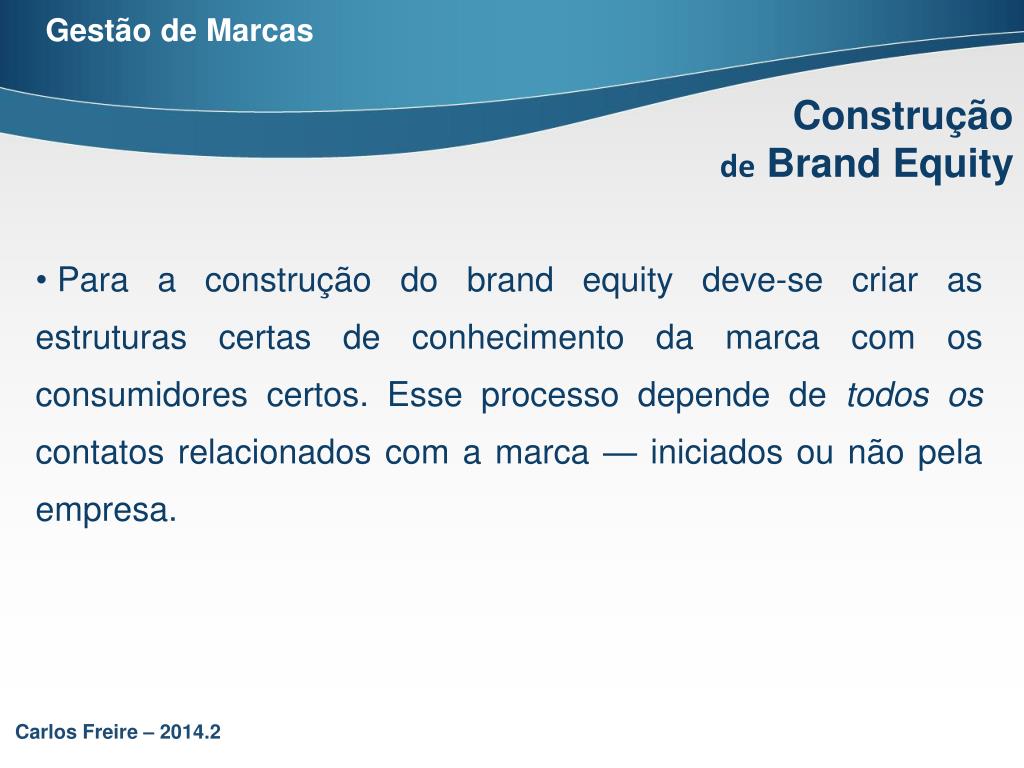 Gestão de Marcas

Construção
de Brand Equity

• Para a construção do brand equity deve-se criar as estruturas certas de conhecimento da marca com os consumidores certos. Esse processo depende de todos os contatos relacionados com a marca — iniciados ou não pela empresa.

Carlos Freire – 2014.2